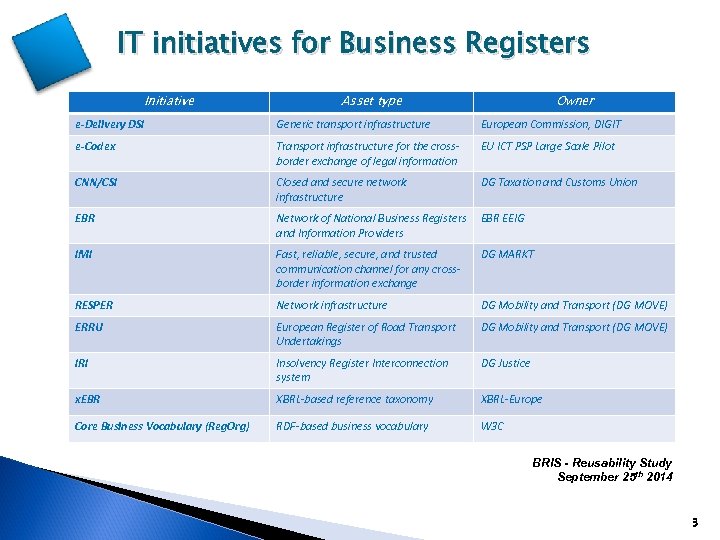 IT initiatives for Business Registers

| Initiative | Asset type | Owner |
|---|---|---|
| e-Delivery DSI | Generic transport infrastructure | European Commission, DIGIT |
| e-Codex | Transport infrastructure for the cross-border exchange of legal information | EU ICT PSP Large Scale Pilot |
| CNN/CSI | Closed and secure network infrastructure | DG Taxation and Customs Union |
| EBR | Network of National Business Registers and Information Providers | EBR EEIG |
| IMI | Fast, reliable, secure, and trusted communication channel for any cross-border information exchange | DG MARKT |
| RESPER | Network infrastructure | DG Mobility and Transport (DG MOVE) |
| ERRU | European Register of Road Transport Undertakings | DG Mobility and Transport (DG MOVE) |
| IRI | Insolvency Register Interconnection system | DG Justice |
| xEBR | XBRL-based reference taxonomy | XBRL-Europe |
| Core Business Vocabulary (RegOrg) | RDF-based business vocabulary | W3C |

BRIS - Reusability Study
September 25$^{th}$ 2014

3